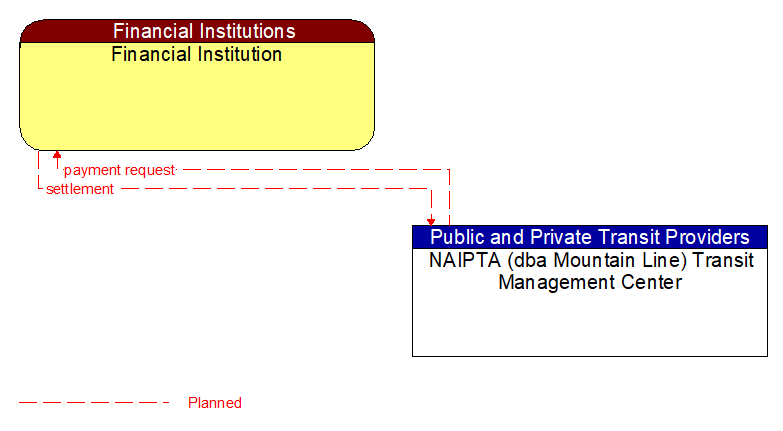 Financial Institutions
Financial Institution

payment request
settlement

Public and Private Transit Providers
NAIPTA (dba Mountain Line) Transit Management Center

Planned